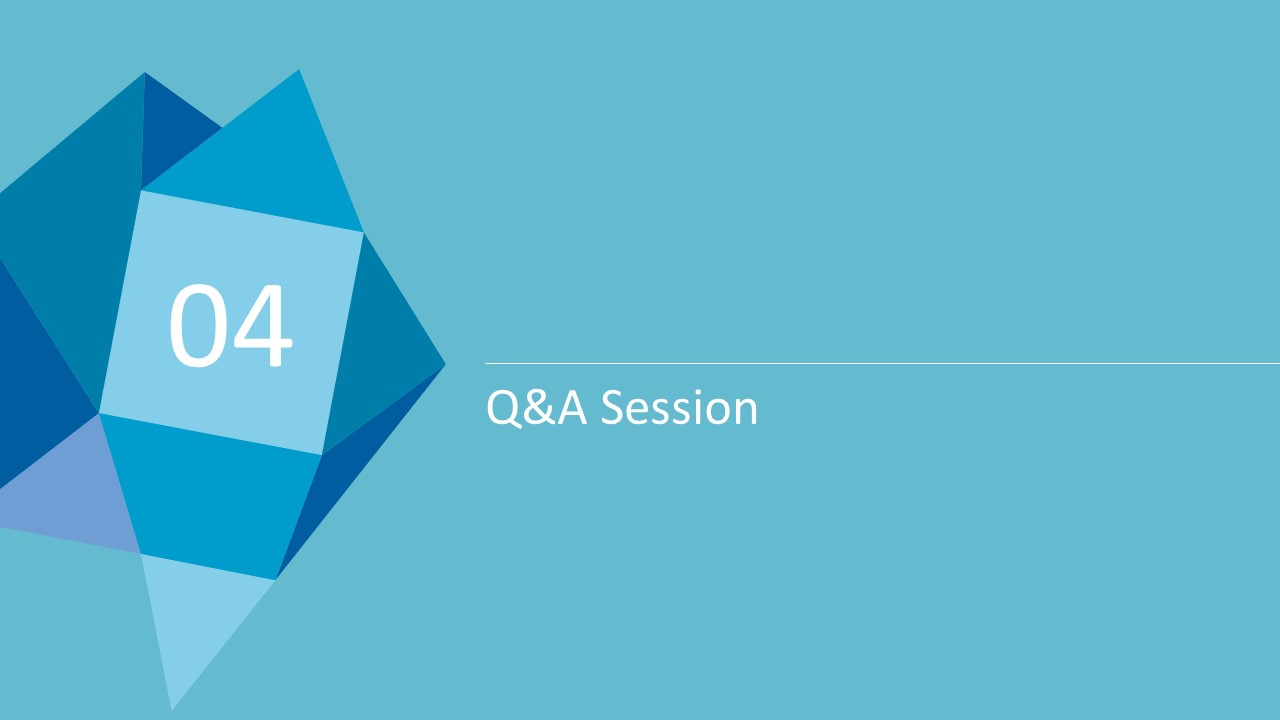 04

Q&A Session